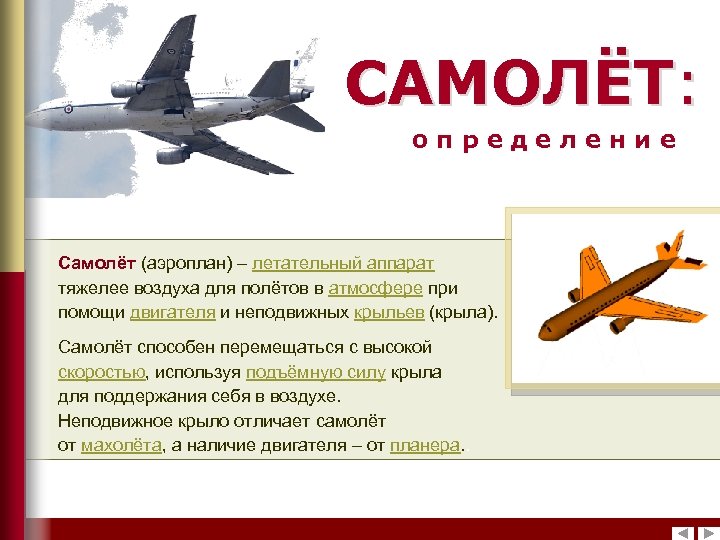 САМОЛЁТ:

определение

Самолёт (аэроплан) – летательный аппарат тяжелее воздуха для полётов в атмосфере при помощи двигателя и неподвижных крыльев (крыла).

Самолёт способен перемещаться с высокой скоростью, используя подъёмную силу крыла для поддержания себя в воздухе.
Неподвижное крыло отличает самолёт от махолёта, а наличие двигателя – от планера.